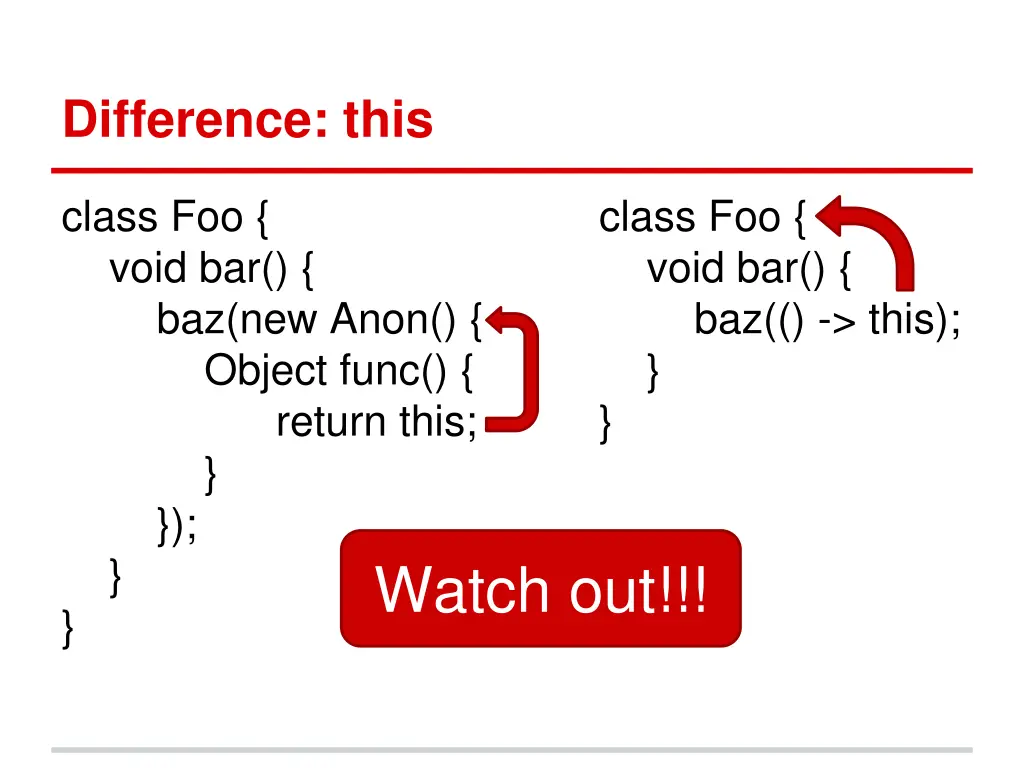 Difference: this

class Foo {
  void bar() {
    baz(new Anon() {
      Object func() {
        return this;
      }
    });
  }
}

class Foo {
  void bar() {
    baz(() -> this);
  }
}

Watch out!!!